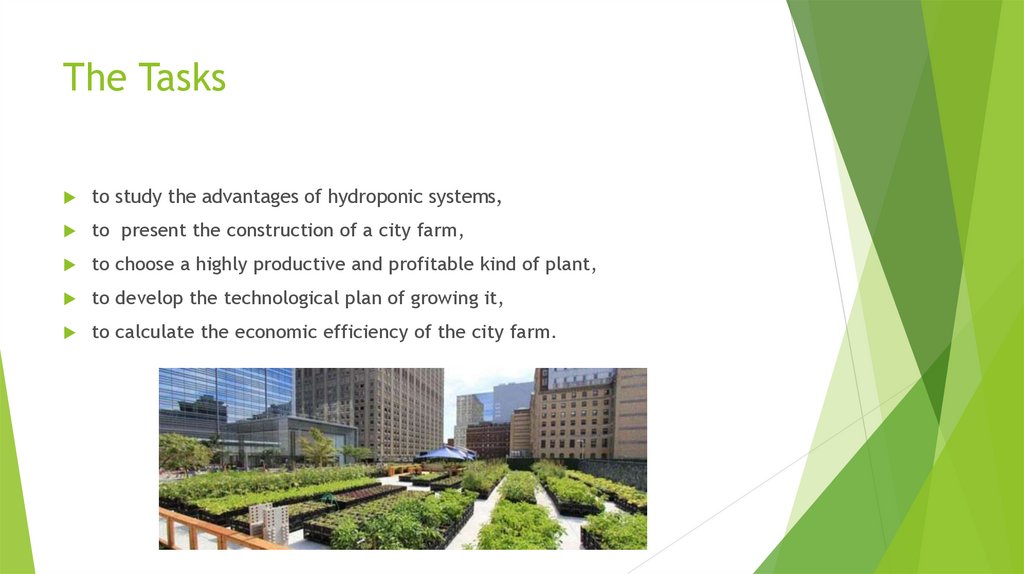 The Tasks

to study the advantages of hydroponic systems,

to  present the construction of a city farm,

to choose a highly productive and profitable kind of plant,

to develop the technological plan of growing it,

to calculate the economic efficiency of the city farm.